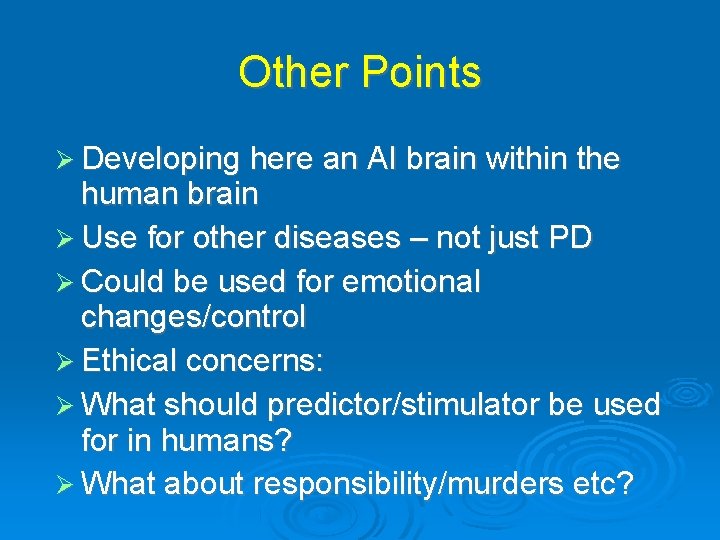 Other Points

➢ Developing here an AI brain within the human brain
➢ Use for other diseases – not just PD
➢ Could be used for emotional changes/control
➢ Ethical concerns:
➢ What should predictor/stimulator be used for in humans?
➢ What about responsibility/murders etc?